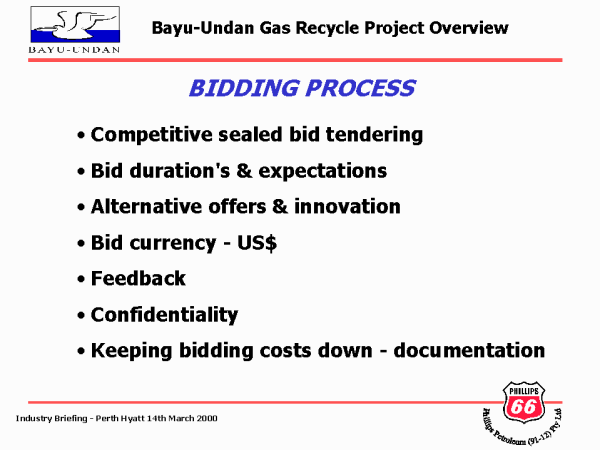 BAYU-UNDAN

Bayu-Undan Gas Recycle Project Overview

BIDDING PROCESS

• Competitive sealed bid tendering
• Bid duration's & expectations
• Alternative offers & innovation
• Bid currency - US$
• Feedback
• Confidentiality
• Keeping bidding costs down - documentation

Industry Briefing - Perth Hyatt 14th March 2000

PHILLIPS 66

Phillips Petroleum (91-12) Pty Ltd